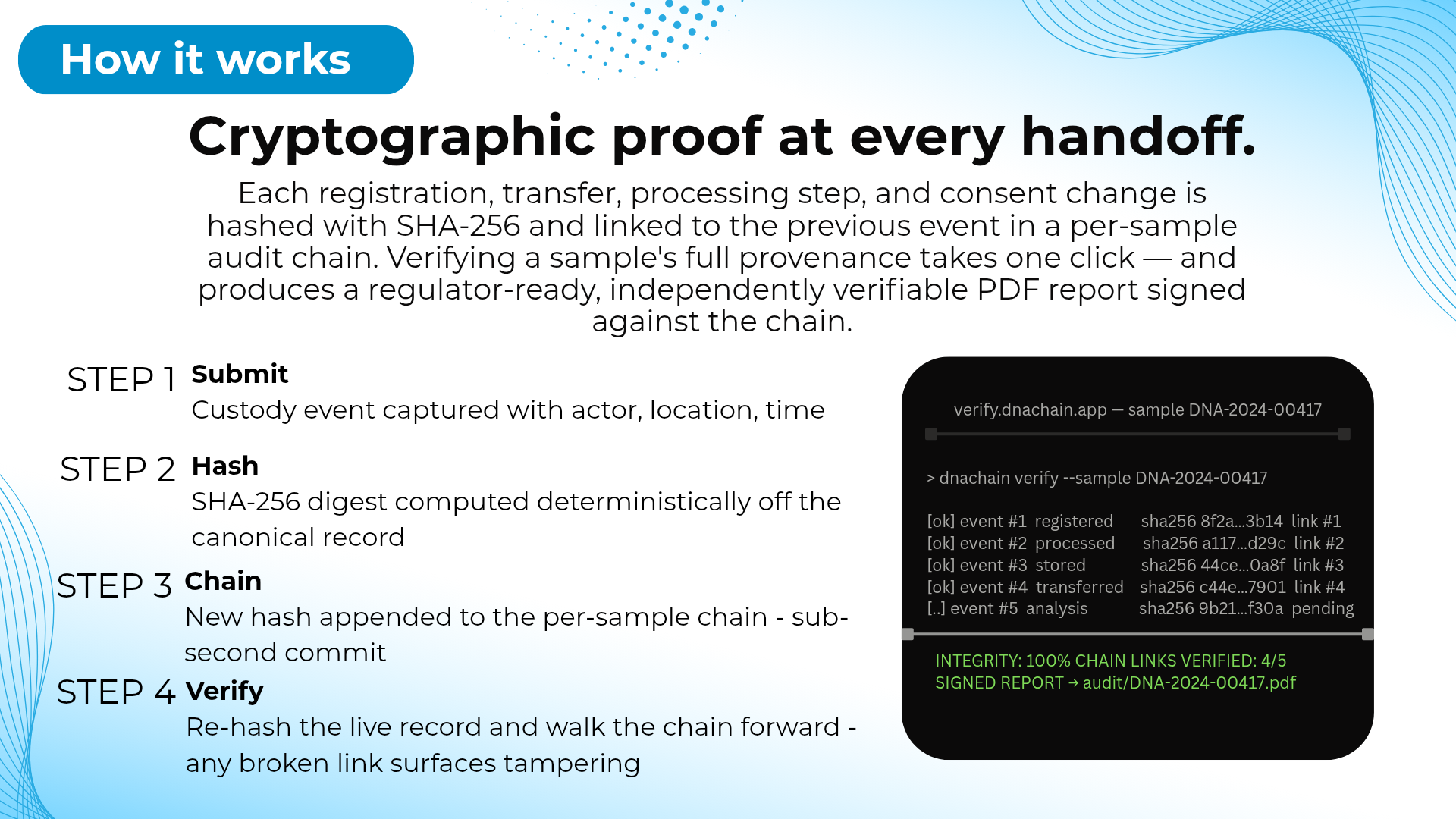 How it works

Cryptographic proof at every handoff.

Each registration, transfer, processing step, and consent change is hashed with SHA-256 and linked to the previous event in a per-sample audit chain. Verifying a sample's full provenance takes one click — and produces a regulator-ready, independently verifiable PDF report signed against the chain.

STEP 1 Submit
Custody event captured with actor, location, time

STEP 2 Hash
SHA-256 digest computed deterministically off the canonical record

STEP 3 Chain
New hash appended to the per-sample chain - sub-second commit

STEP 4 Verify
Re-hash the live record and walk the chain forward - any broken link surfaces tampering

verify.dnachain.app — sample DNA-2024-00417

> dnachain verify --sample DNA-2024-00417

[ok] event #1 registered sha256 8f2a...3b14 link #1
[ok] event #2 processed sha256 a117...d29c link #2
[ok] event #3 stored sha256 44ce...0a8f link #3
[ok] event #4 transferred sha256 c44e...7901 link #4
[..] event #5 analysis sha256 9b21...f30a pending

INTEGRITY: 100% CHAIN LINKS VERIFIED: 4/5
SIGNED REPORT → audit/DNA-2024-00417.pdf